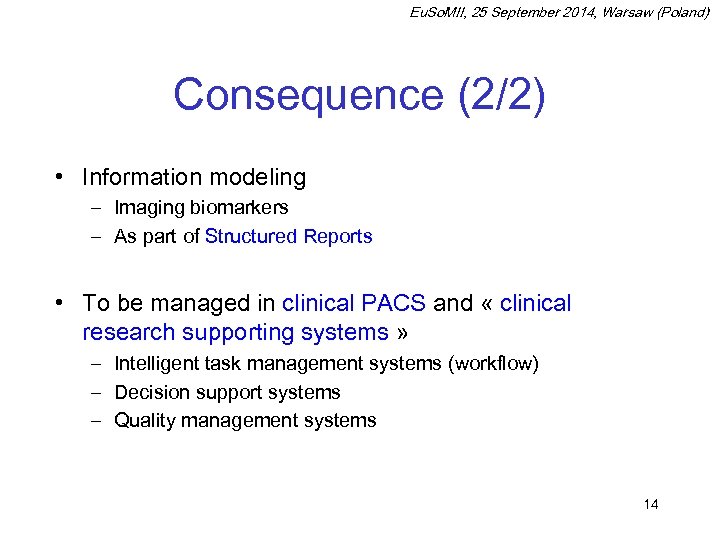 EuSoMII, 25 September 2014, Warsaw (Poland)

Consequence (2/2)

• Information modeling
– Imaging biomarkers
– As part of Structured Reports

• To be managed in clinical PACS and « clinical research supporting systems »
– Intelligent task management systems (workflow)
– Decision support systems
– Quality management systems

14